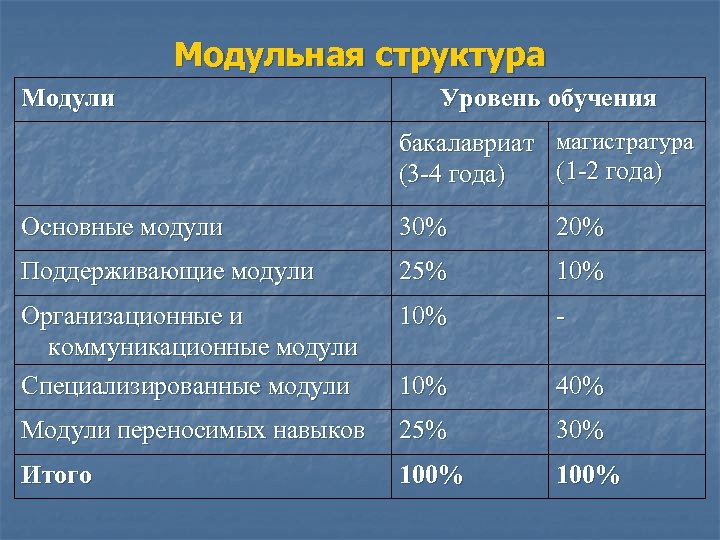 Модульная структура

| Модули | Уровень обучения | |
|---|---|---|
| | бакалавриат (3-4 года) | магистратура (1-2 года) |
| Основные модули | 30% | 20% |
| Поддерживающие модули | 25% | 10% |
| Организационные и коммуникационные модули | 10% | - |
| Специализированные модули | 10% | 40% |
| Модули переносимых навыков | 25% | 30% |
| Итого | 100% | 100% |